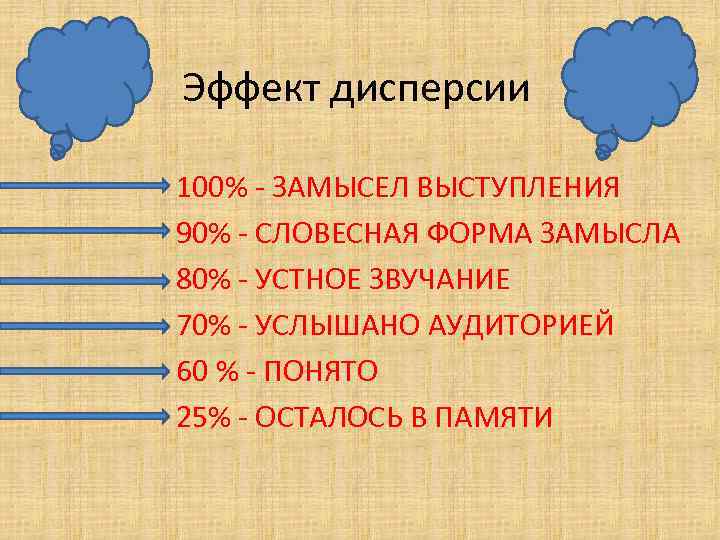 Эффект дисперсии

100% - ЗАМЫСЕЛ ВЫСТУПЛЕНИЯ
90% - СЛОВЕСНАЯ ФОРМА ЗАМЫСЛА
80% - УСТНОЕ ЗВУЧАНИЕ
70% - УСЛЫШАНО АУДИТОРИЕЙ
60 % - ПОНЯТО
25% - ОСТАЛОСЬ В ПАМЯТИ